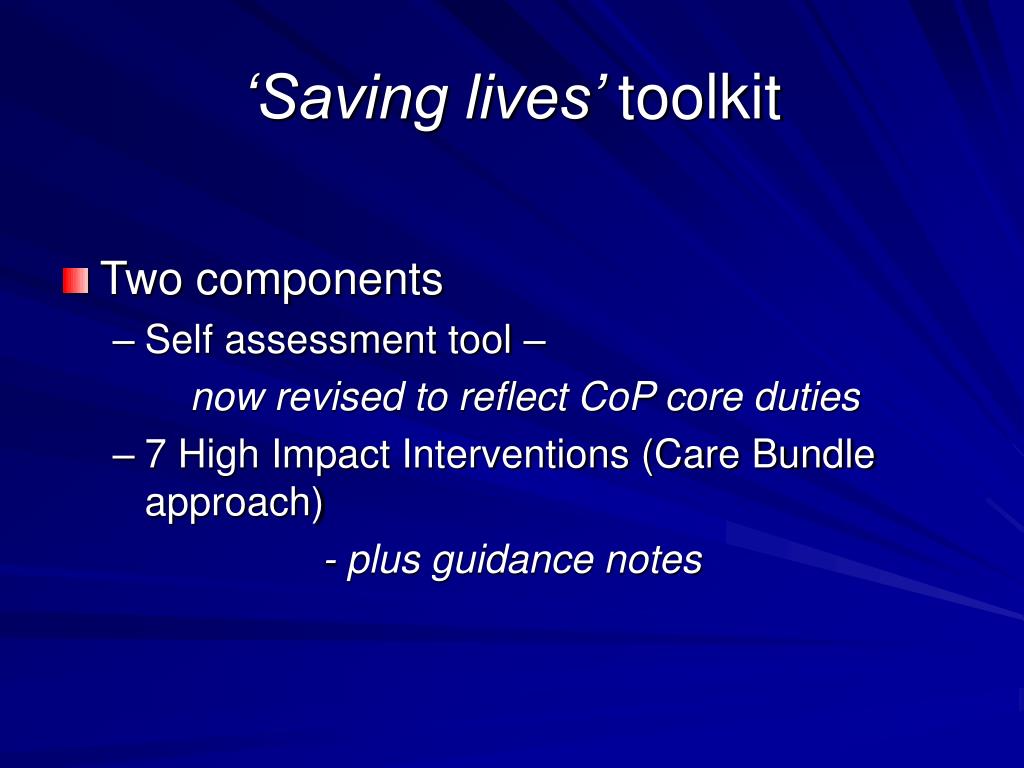 ‘Saving lives’ toolkit

Two components

– Self assessment tool –

now revised to reflect CoP core duties

– 7 High Impact Interventions (Care Bundle approach)

- plus guidance notes